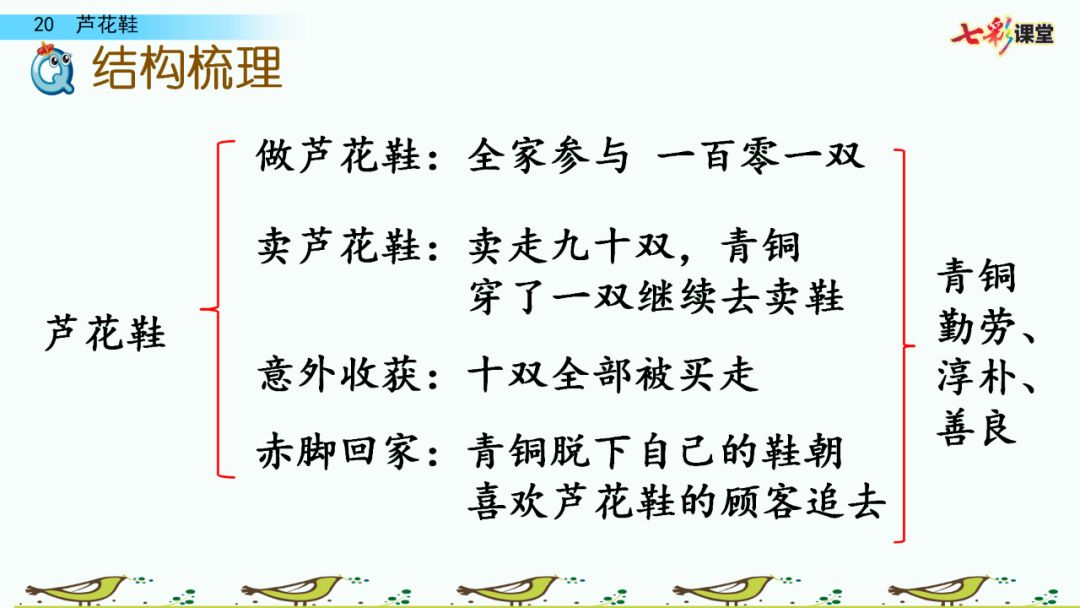 20 芦花鞋

七彩课堂

结构梳理

芦花鞋

做芦花鞋：全家参与 一百零一双

卖芦花鞋：卖走九十双，青铜穿了一双继续去卖鞋

意外收获：十双全部被买走

赤脚回家：青铜脱下自己的鞋朝喜欢芦花鞋的顾客追去

青铜勤劳、淳朴、善良